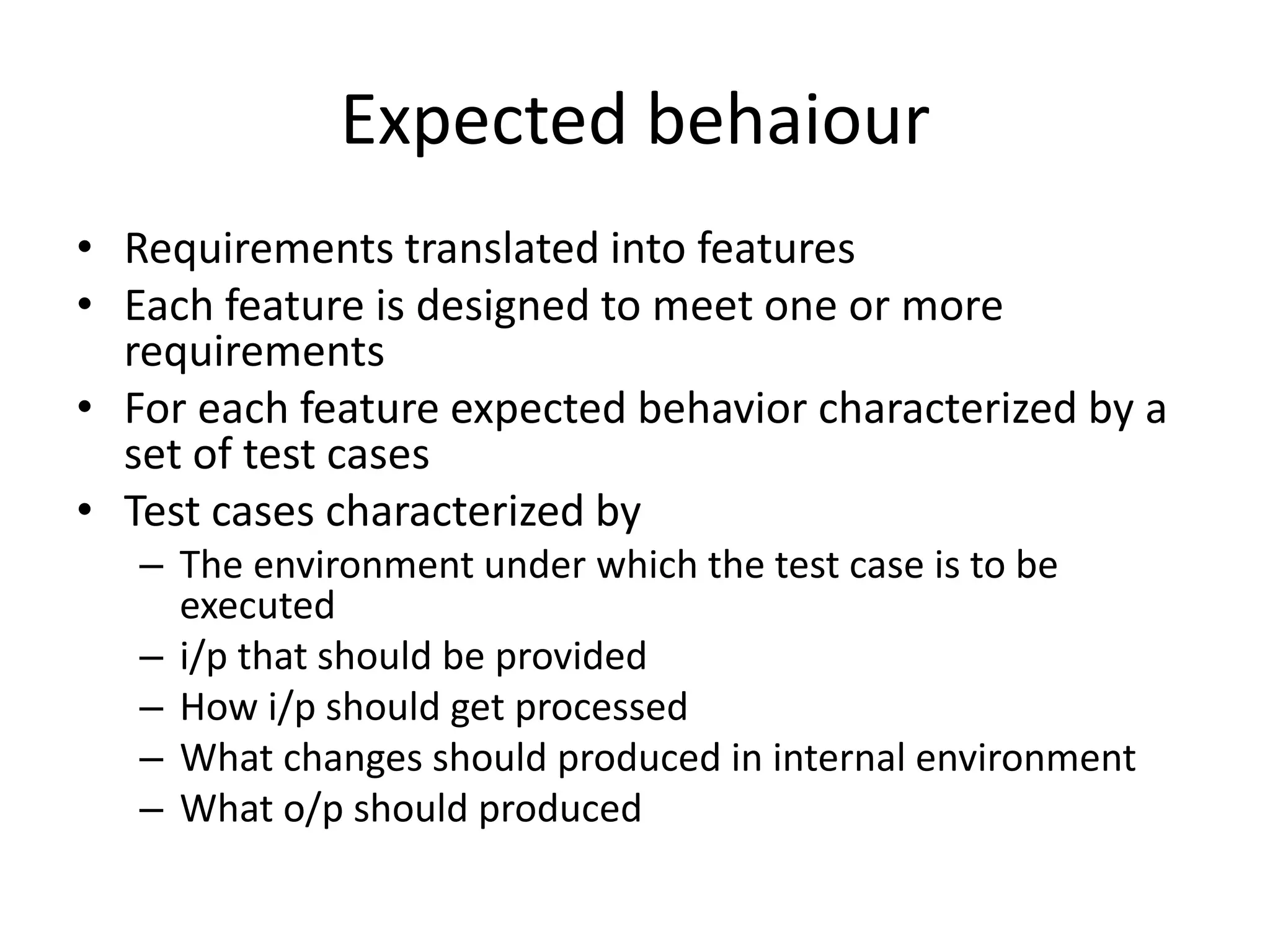 Expected behaiour

• Requirements translated into features
• Each feature is designed to meet one or more requirements
• For each feature expected behavior characterized by a set of test cases
• Test cases characterized by
  – The environment under which the test case is to be executed
  – i/p that should be provided
  – How i/p should get processed
  – What changes should produced in internal environment
  – What o/p should produced